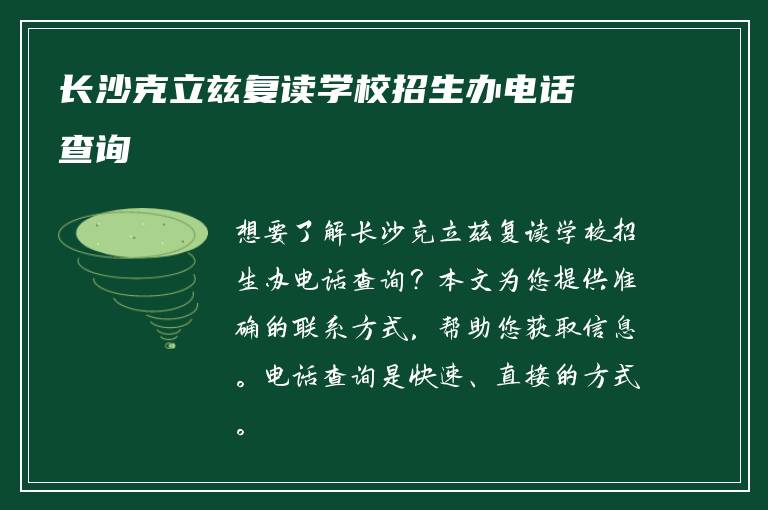 长沙克立兹复读学校招生办电话查询

想要了解长沙克立兹复读学校招生办电话查询？本文为您提供准确的联系方式，帮助您获取信息。电话查询是快速、直接的方式。